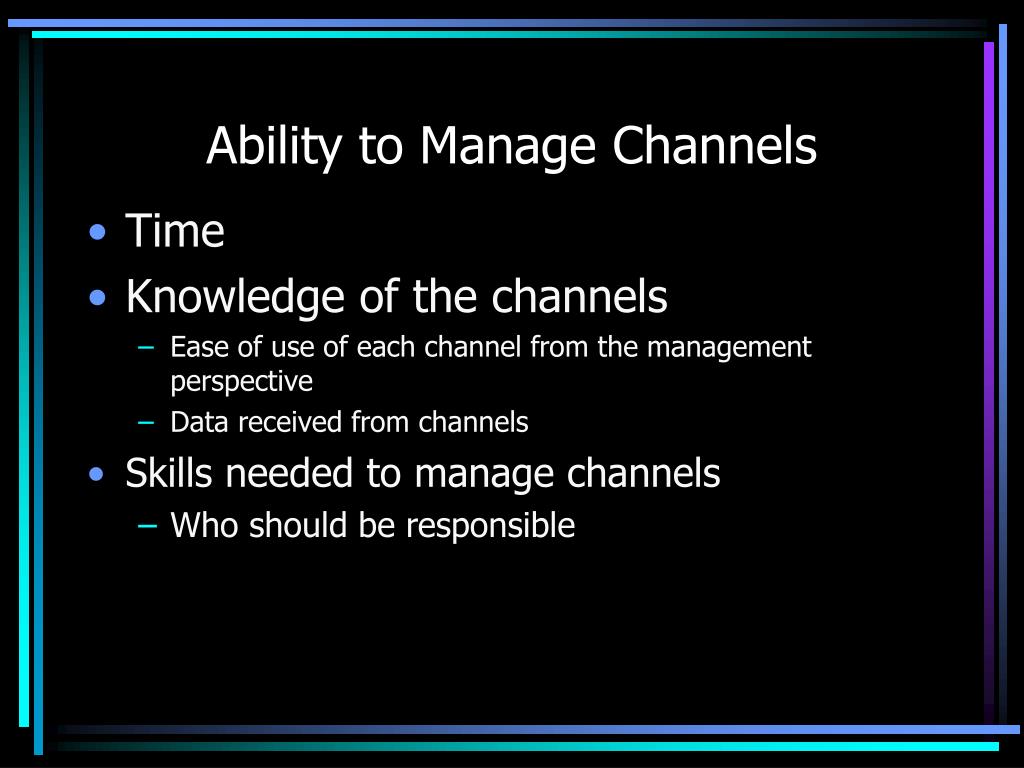 Ability to Manage Channels

• Time
• Knowledge of the channels
  – Ease of use of each channel from the management perspective
  – Data received from channels
• Skills needed to manage channels
  – Who should be responsible